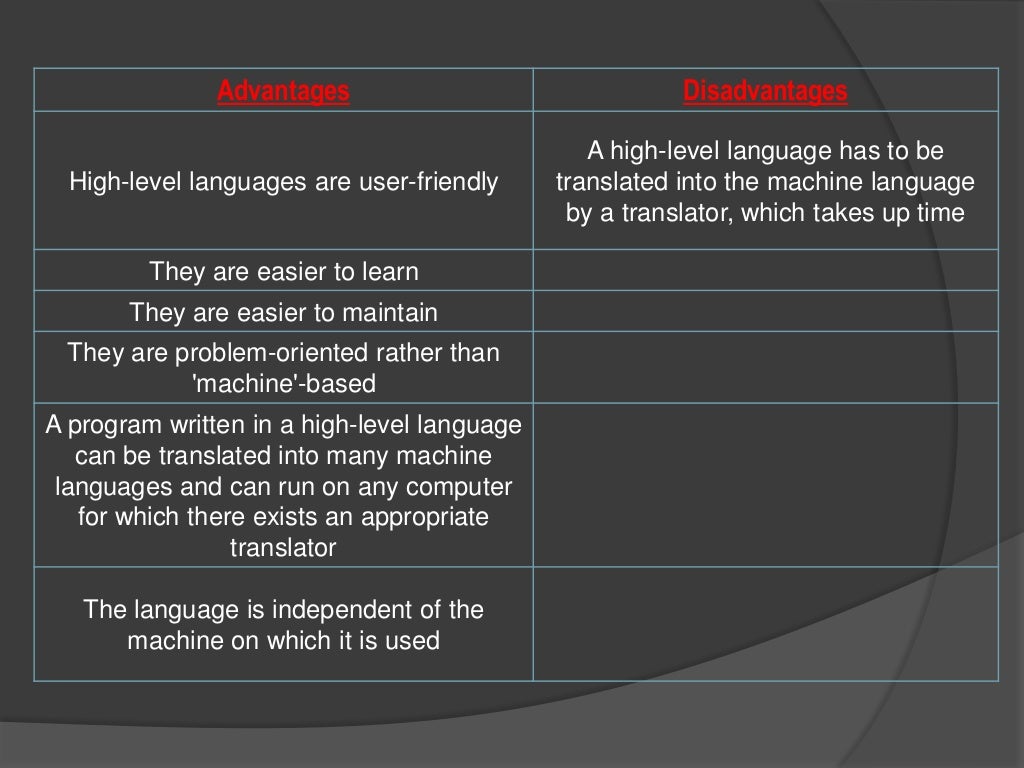 | Advantages | Disadvantages |
|---|---|
| High-level languages are user-friendly | A high-level language has to be translated into the machine language by a translator, which takes up time |
| They are easier to learn | |
| They are easier to maintain | |
| They are problem-oriented rather than 'machine'-based | |
| A program written in a high-level language can be translated into many machine languages and can run on any computer for which there exists an appropriate translator | |
| The language is independent of the machine on which it is used | |